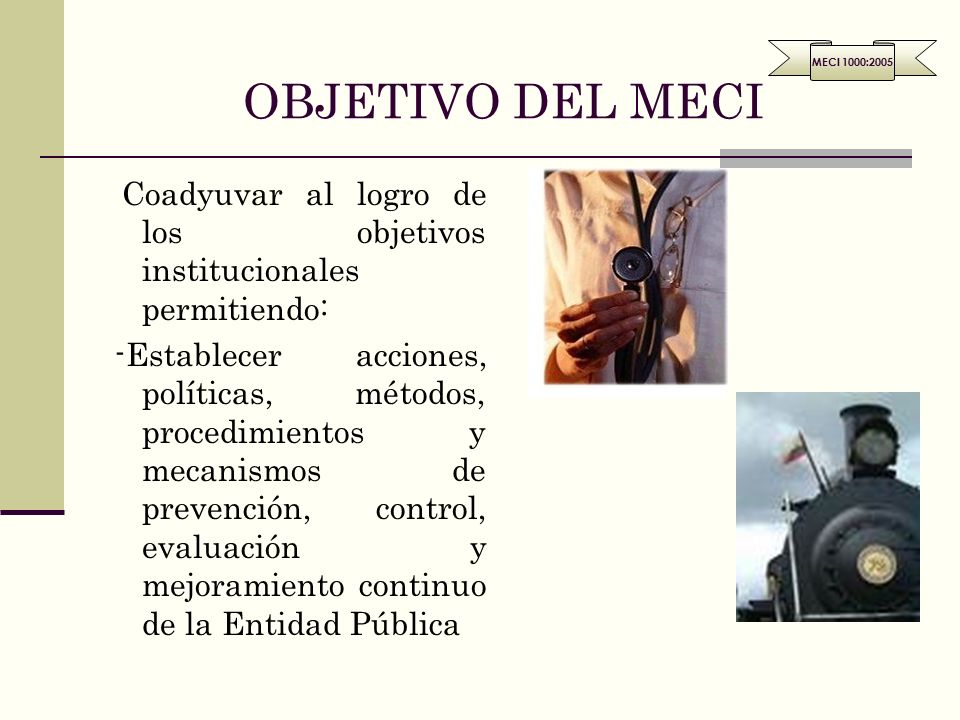 MECI 1000:2005

OBJETIVO DEL MECI

Coadyuvar al logro de los objetivos institucionales permitiendo:

-Establecer acciones, políticas, métodos, procedimientos y mecanismos de prevención, control, evaluación y mejoramiento continuo de la Entidad Pública